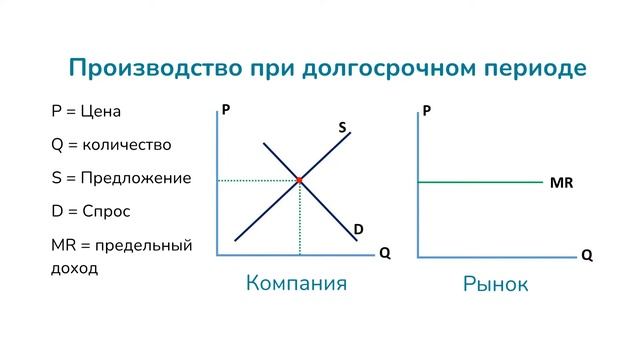 Производство при долгосрочном периоде

P = Цена

Q = количество

S = Предложение

D = Спрос

MR = предельный доход

P

S

D

Q

Компания

P

MR

Q

Рынок